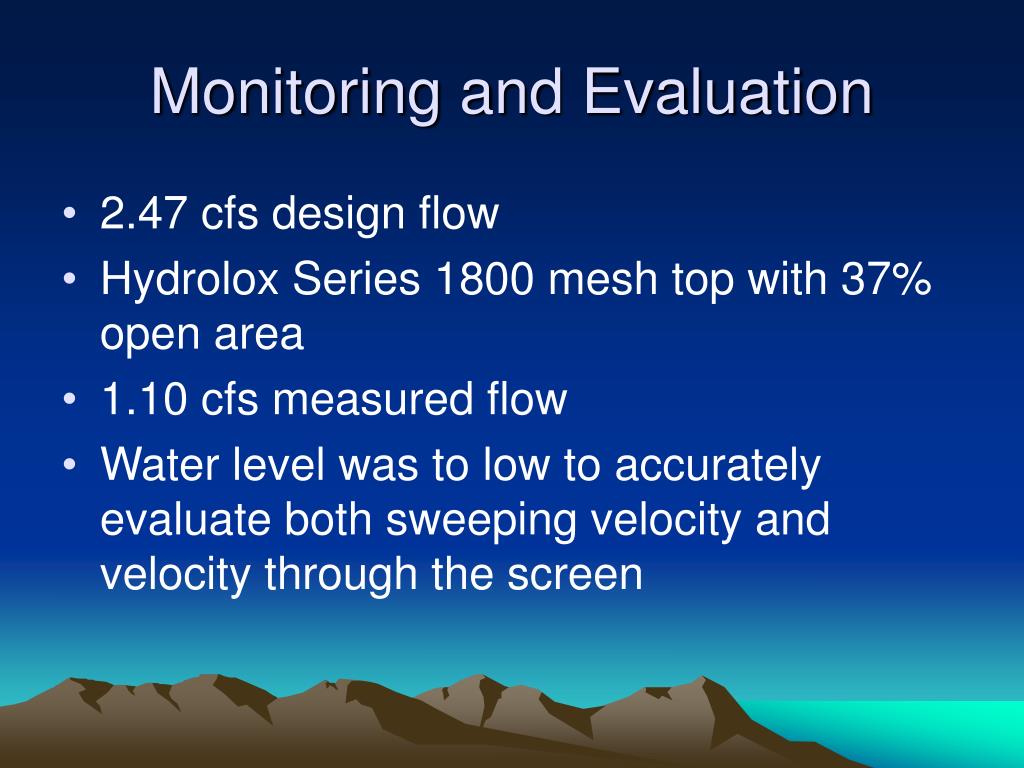 Monitoring and Evaluation

• 2.47 cfs design flow
• Hydrolox Series 1800 mesh top with 37% open area
• 1.10 cfs measured flow
• Water level was to low to accurately evaluate both sweeping velocity and velocity through the screen